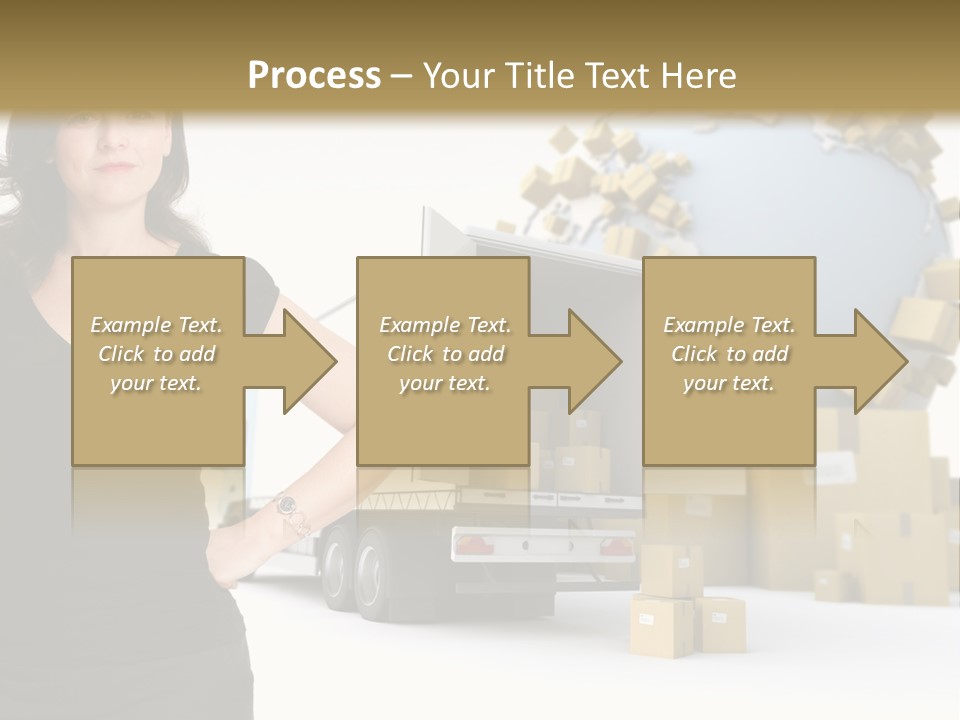 Process – Your Title Text Here

Example Text. Click to add your text.

Example Text. Click to add your text.

Example Text. Click to add your text.